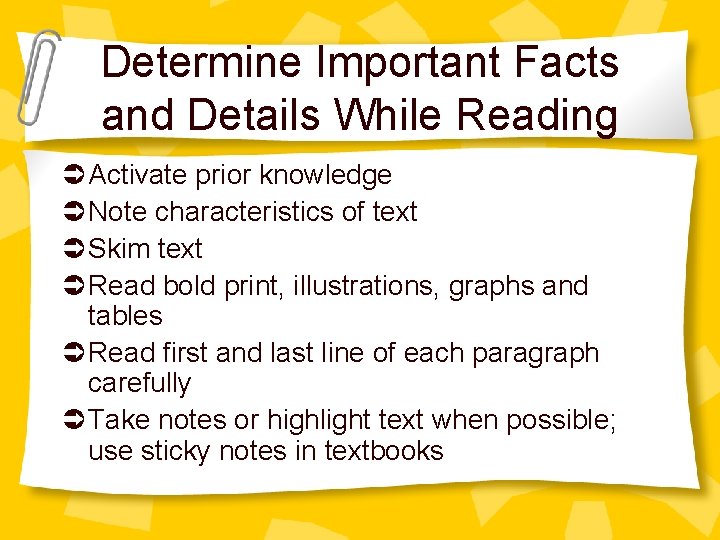 Determine Important Facts and Details While Reading

➲ Activate prior knowledge
➲ Note characteristics of text
➲ Skim text
➲ Read bold print, illustrations, graphs and tables
➲ Read first and last line of each paragraph carefully
➲ Take notes or highlight text when possible; use sticky notes in textbooks